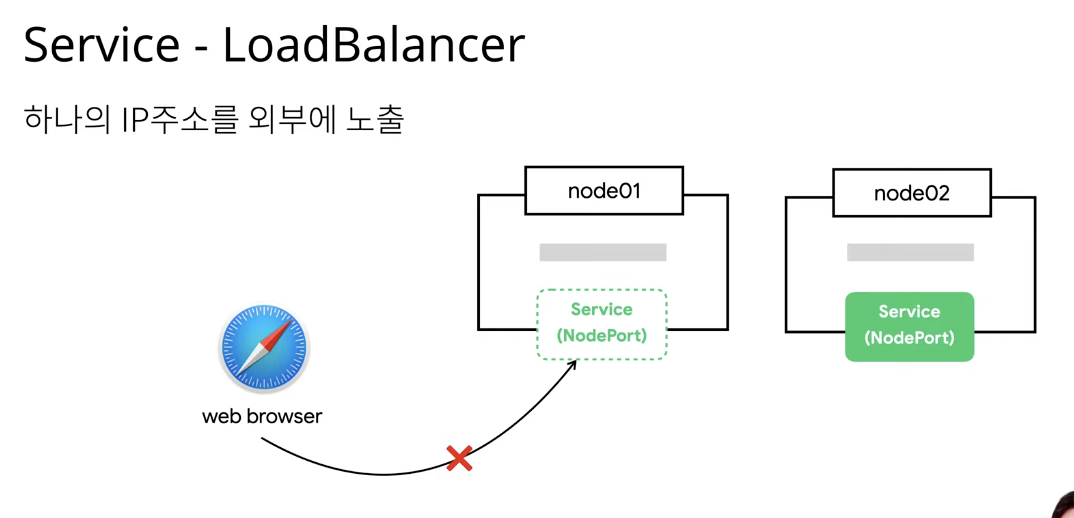 Service - LoadBalancer

하나의 IP주소를 외부에 노출

node01

Service
(NodePort)

node02

Service
(NodePort)

web browser